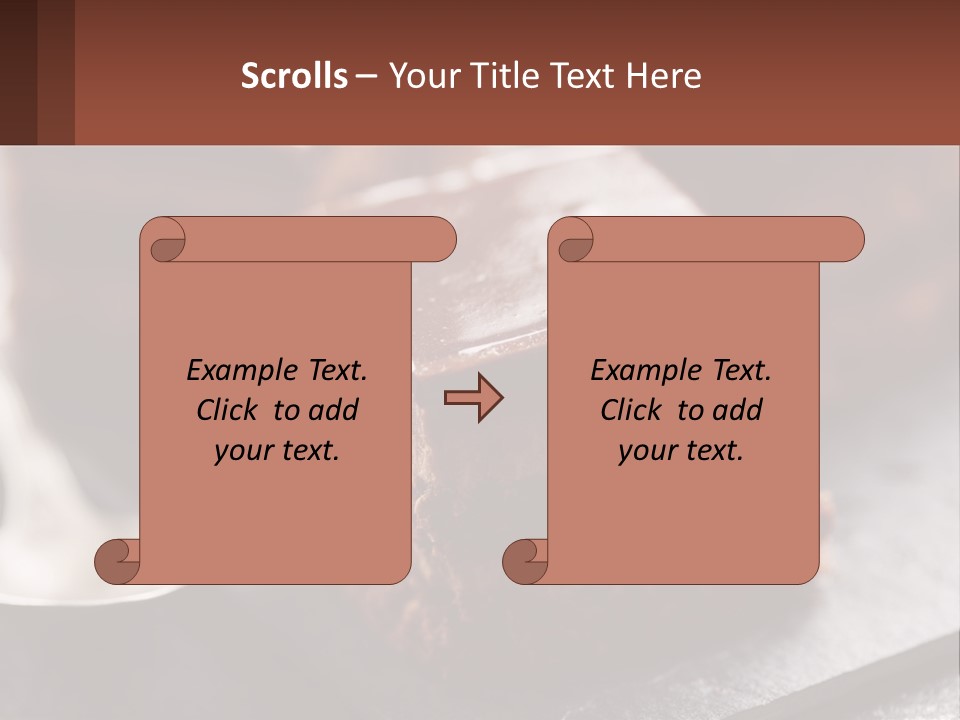 Scrolls – Your Title Text Here

Example Text. Click to add your text.

Example Text. Click to add your text.